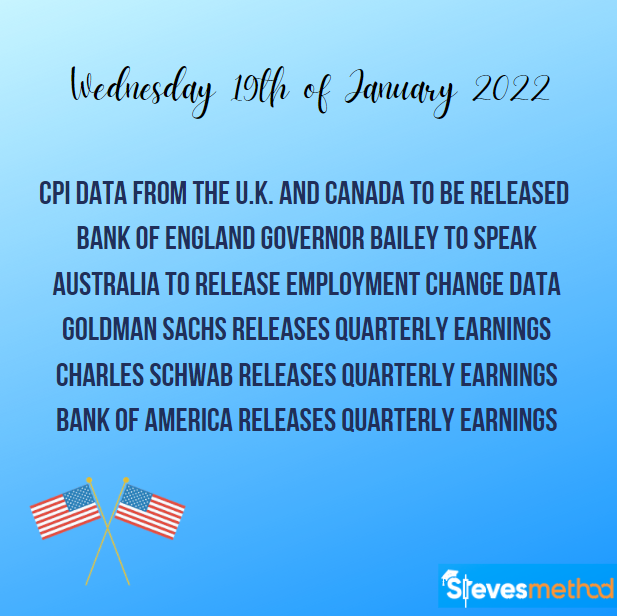 Wednesday 19th of January 2022

CPI DATA FROM THE U.K. AND CANADA TO BE RELEASED

BANK OF ENGLAND GOVERNOR BAILEY TO SPEAK

AUSTRALIA TO RELEASE EMPLOYMENT CHANGE DATA

GOLDMAN SACHS RELEASES QUARTERLY EARNINGS

CHARLES SCHWAB RELEASES QUARTERLY EARNINGS

BANK OF AMERICA RELEASES QUARTERLY EARNINGS

Stevesmethod